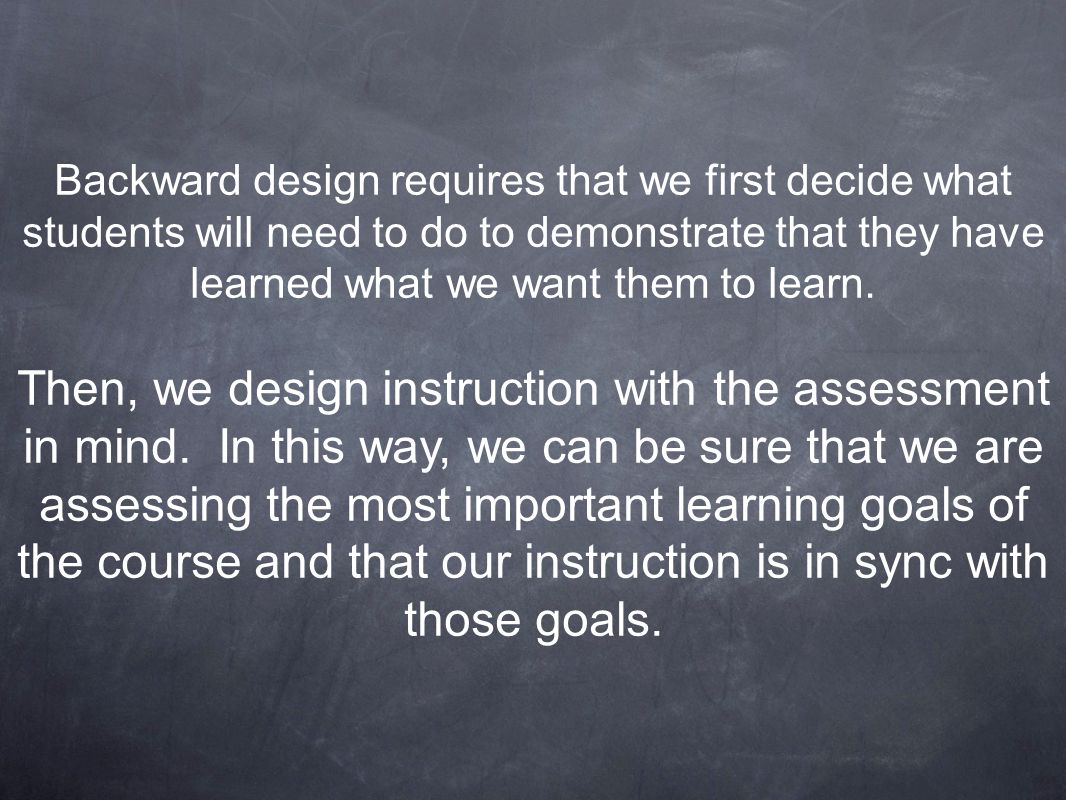 Backward design requires that we first decide what students will need to do to demonstrate that they have learned what we want them to learn.

Then, we design instruction with the assessment in mind.  In this way, we can be sure that we are assessing the most important learning goals of the course and that our instruction is in sync with those goals.